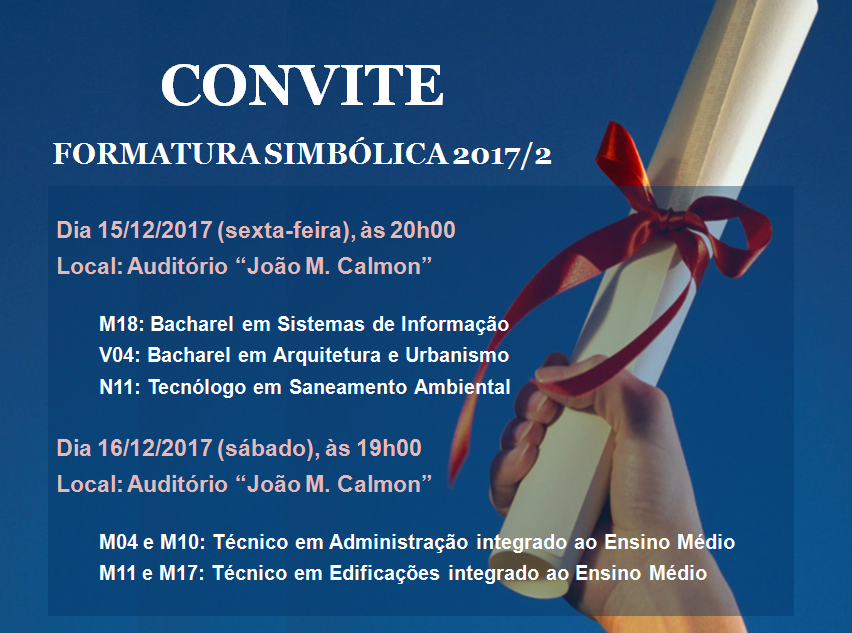 CONVITE

FORMATURA SIMBÓLICA 2017/2

Dia 15/12/2017 (sexta-feira), às 20h00
Local: Auditório “João M. Calmon”

M18: Bacharel em Sistemas de Informação
V04: Bacharel em Arquitetura e Urbanismo
N11: Tecnólogo em Saneamento Ambiental

Dia 16/12/2017 (sábado), às 19h00
Local: Auditório “João M. Calmon”

M04 e M10: Técnico em Administração integrado ao Ensino Médio
M11 e M17: Técnico em Edificações integrado ao Ensino Médio